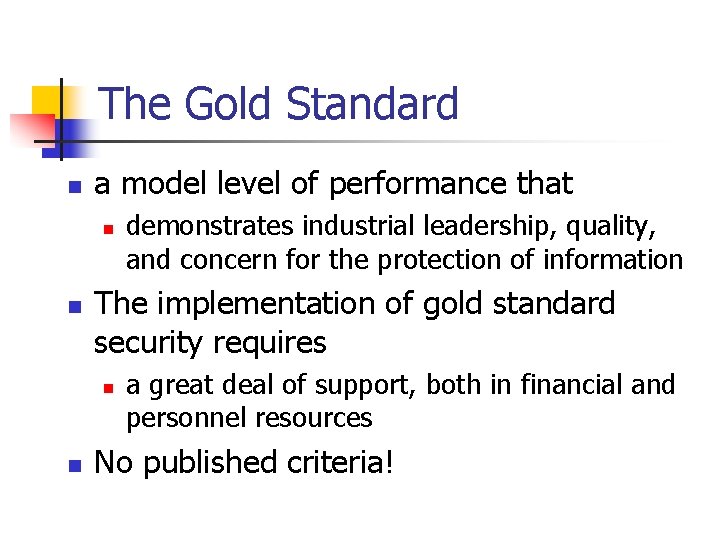 The Gold Standard

a model level of performance that

demonstrates industrial leadership, quality, and concern for the protection of information

The implementation of gold standard security requires

a great deal of support, both in financial and personnel resources

No published criteria!